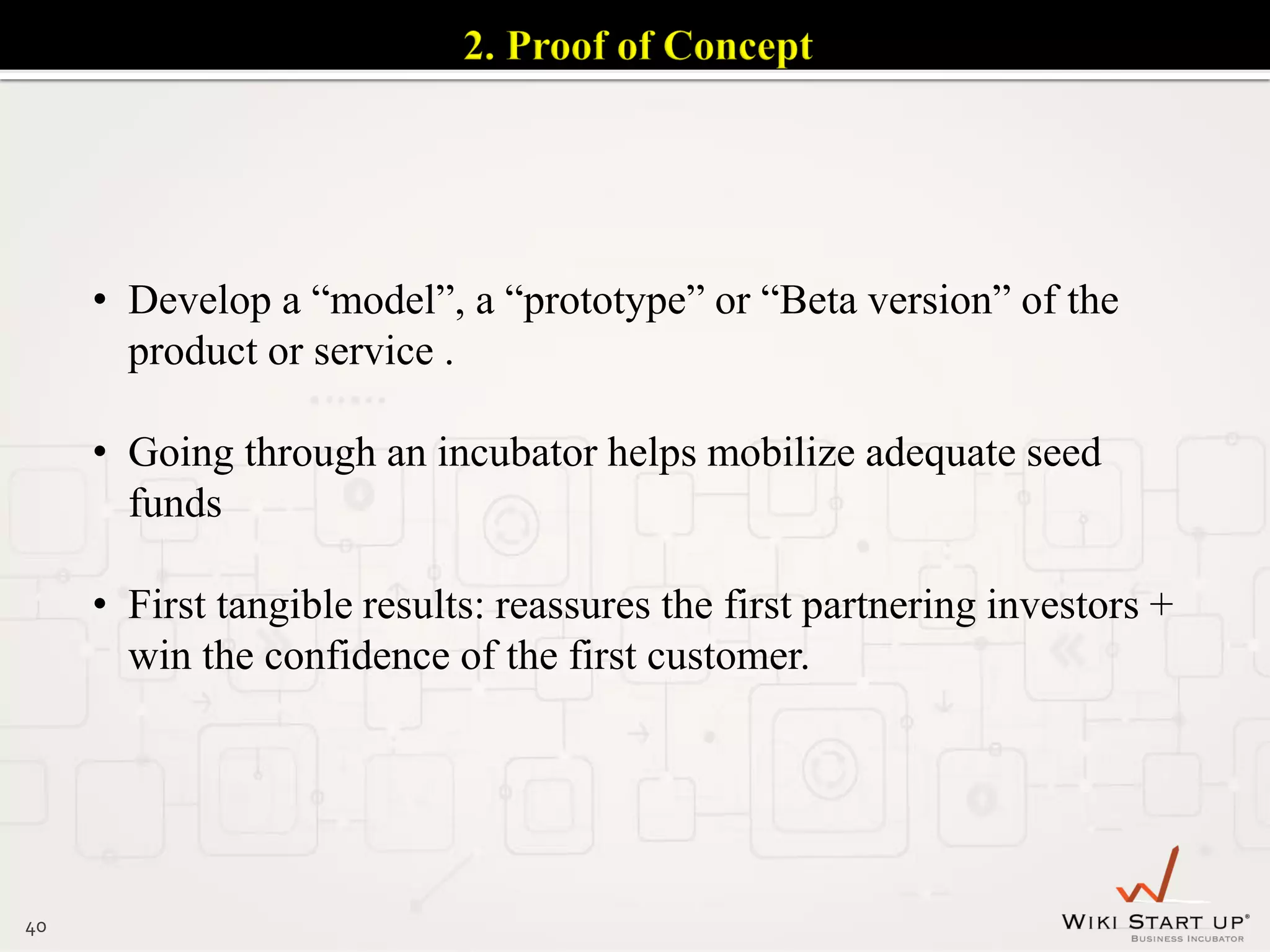 2. Proof of Concept

• Develop a “model”, a “prototype” or “Beta version” of the product or service .

• Going through an incubator helps mobilize adequate seed funds

• First tangible results: reassures the first partnering investors + win the confidence of the first customer.

40

WIKI START UP®
BUSINESS INCUBATOR